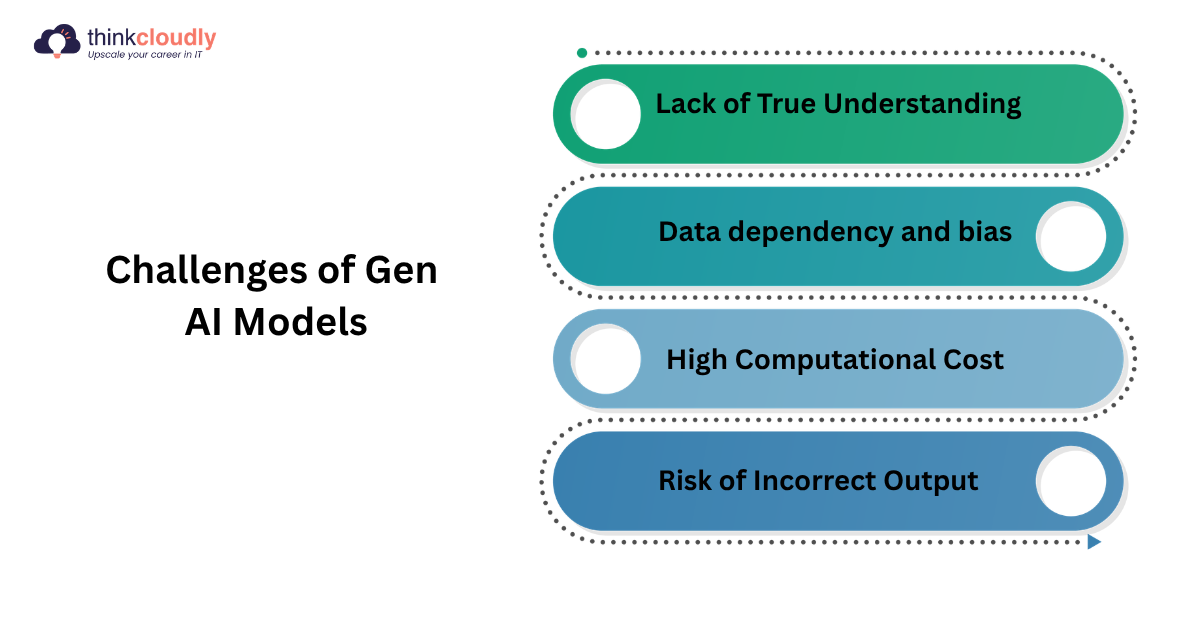 thinkcloudly
Upscale your career in IT

Challenges of Gen AI Models

Lack of True Understanding

Data dependency and bias

High Computational Cost

Risk of Incorrect Output